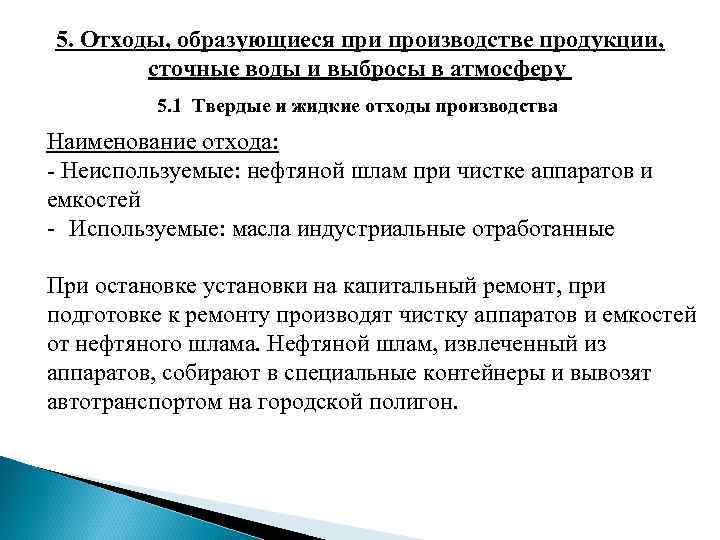 5. Отходы, образующиеся при производстве продукции, сточные воды и выбросы в атмосферу

5.1 Твердые и жидкие отходы производства

Наименование отхода:
- Неиспользуемые: нефтяной шлам при чистке аппаратов и емкостей
- Используемые: масла индустриальные отработанные

При остановке установки на капитальный ремонт, при подготовке к ремонту производят чистку аппаратов и емкостей от нефтяного шлама. Нефтяной шлам, извлеченный из аппаратов, собирают в специальные контейнеры и вывозят автотранспортом на городской полигон.